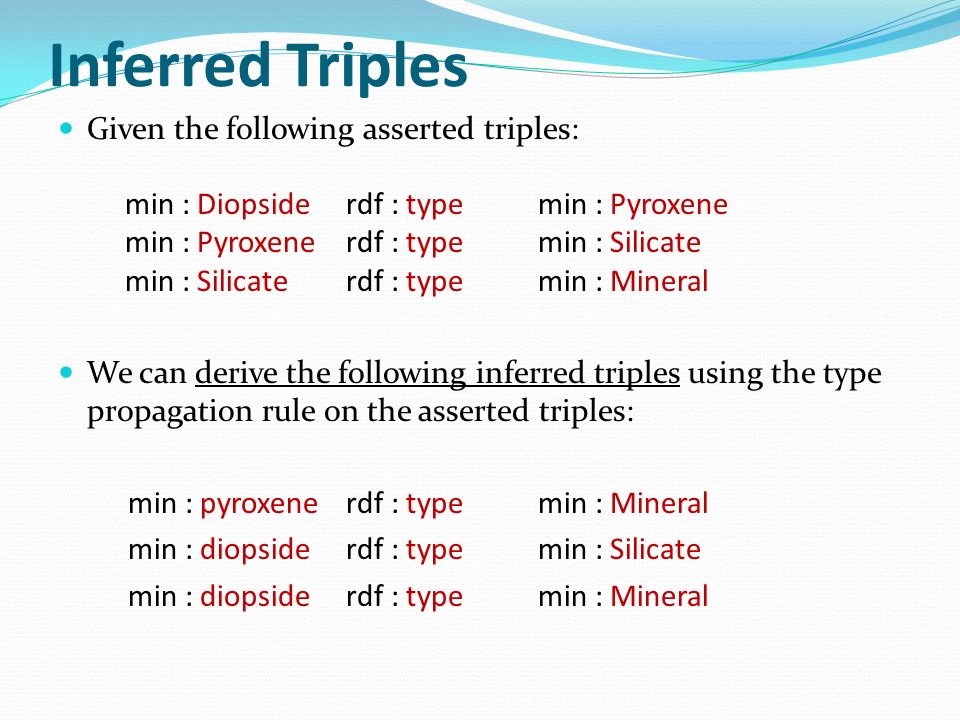 Inferred Triples

Given the following asserted triples:

min : Diopside rdf : type min : Pyroxene
min : Pyroxene rdf : type min : Silicate
min : Silicate rdf : type min : Mineral

We can derive the following inferred triples using the type propagation rule on the asserted triples:

min : pyroxene rdf : type min : Mineral
min : diopside rdf : type min : Silicate
min : diopside rdf : type min : Mineral